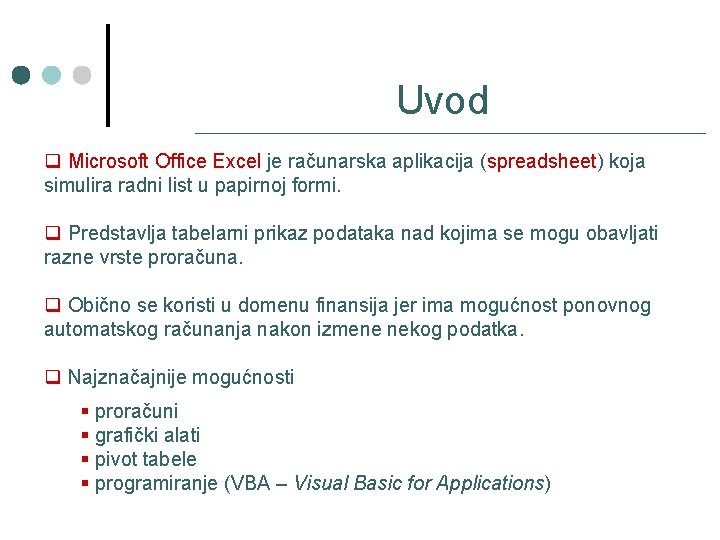 Uvod

❑ Microsoft Office Excel je računarska aplikacija (spreadsheet) koja simulira radni list u papirnoj formi.

❑ Predstavlja tabelarni prikaz podataka nad kojima se mogu obavljati razne vrste proračuna.

❑ Obično se koristi u domenu finansija jer ima mogućnost ponovnog automatskog računanja nakon izmene nekog podatka.

❑ Najznačajnije mogućnosti

▪ proračuni
▪ grafički alati
▪ pivot tabele
▪ programiranje (VBA – Visual Basic for Applications)